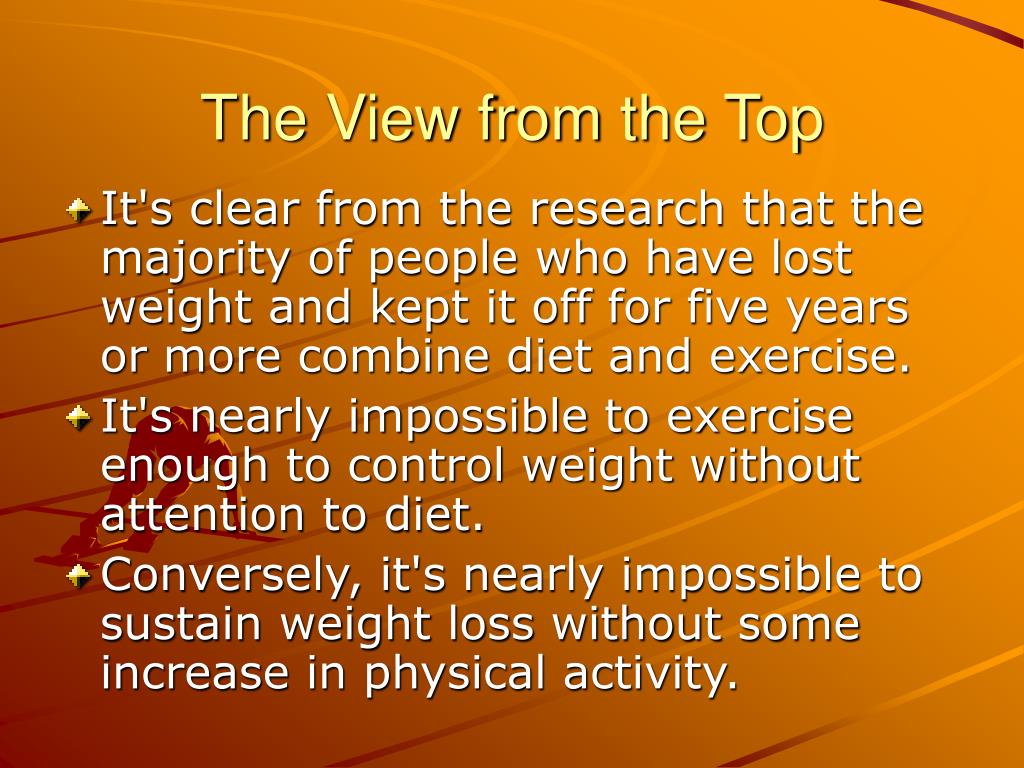 The View from the Top

It's clear from the research that the majority of people who have lost weight and kept it off for five years or more combine diet and exercise.

It's nearly impossible to exercise enough to control weight without attention to diet.

Conversely, it's nearly impossible to sustain weight loss without some increase in physical activity.